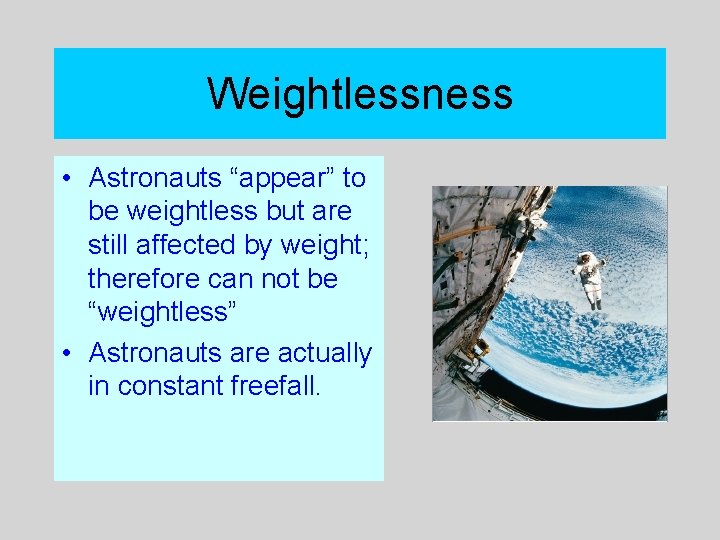 Weightlessness

• Astronauts “appear” to be weightless but are still affected by weight; therefore can not be “weightless”

• Astronauts are actually in constant freefall.